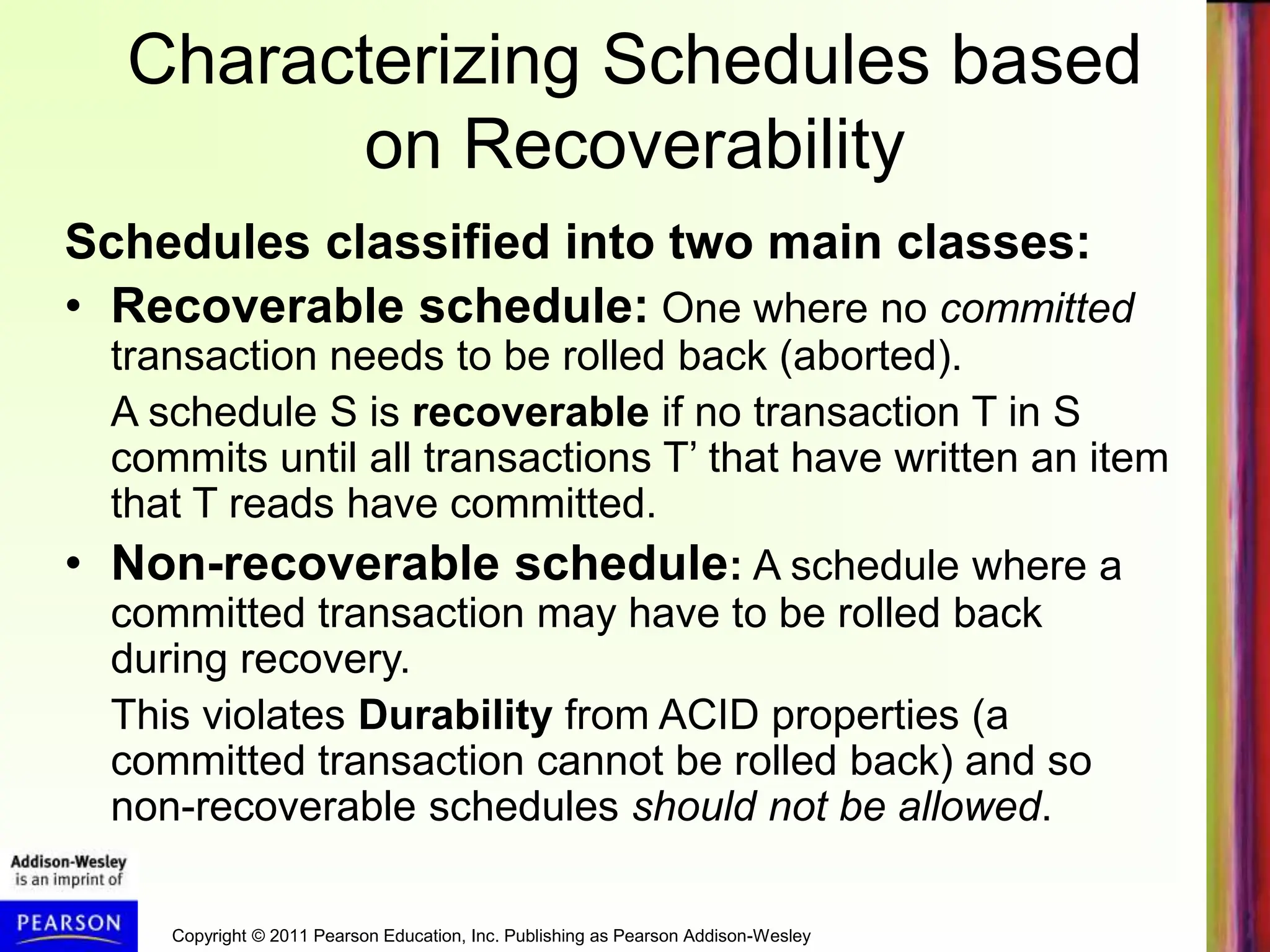 Characterizing Schedules based on Recoverability

Schedules classified into two main classes:

• Recoverable schedule: One where no committed transaction needs to be rolled back (aborted).

A schedule S is recoverable if no transaction T in S commits until all transactions T’ that have written an item that T reads have committed.

• Non-recoverable schedule: A schedule where a committed transaction may have to be rolled back during recovery.

This violates Durability from ACID properties (a committed transaction cannot be rolled back) and so non-recoverable schedules should not be allowed.

Addison-Wesley is an imprint of

PEARSON

Copyright © 2011 Pearson Education, Inc. Publishing as Pearson Addison-Wesley